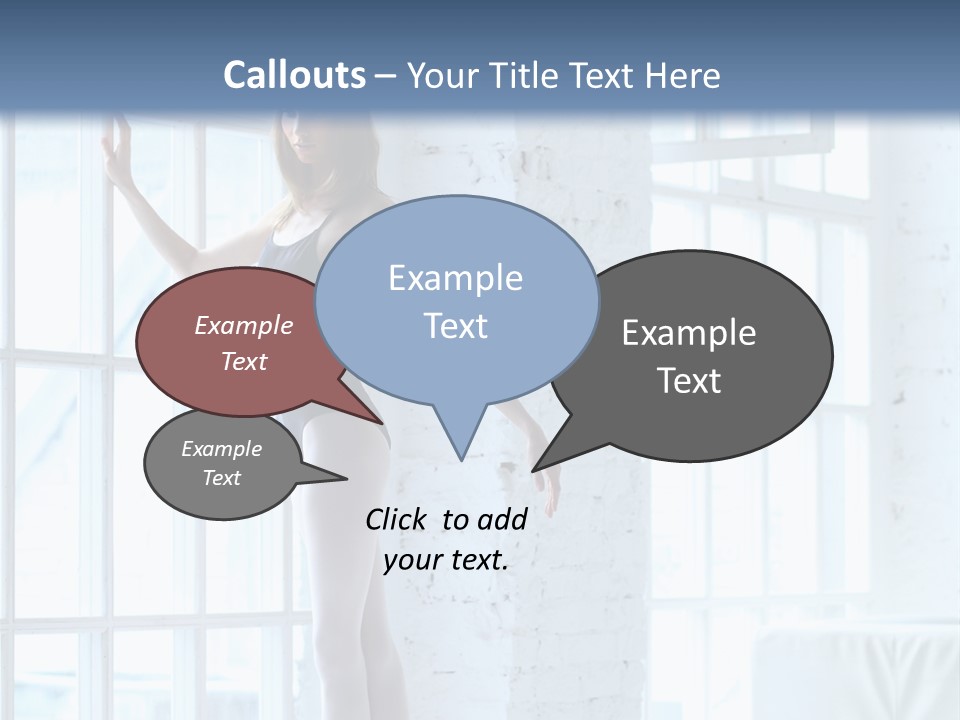 Callouts – Your Title Text Here

Example Text

Example Text

Example Text

Example Text

Click to add your text.